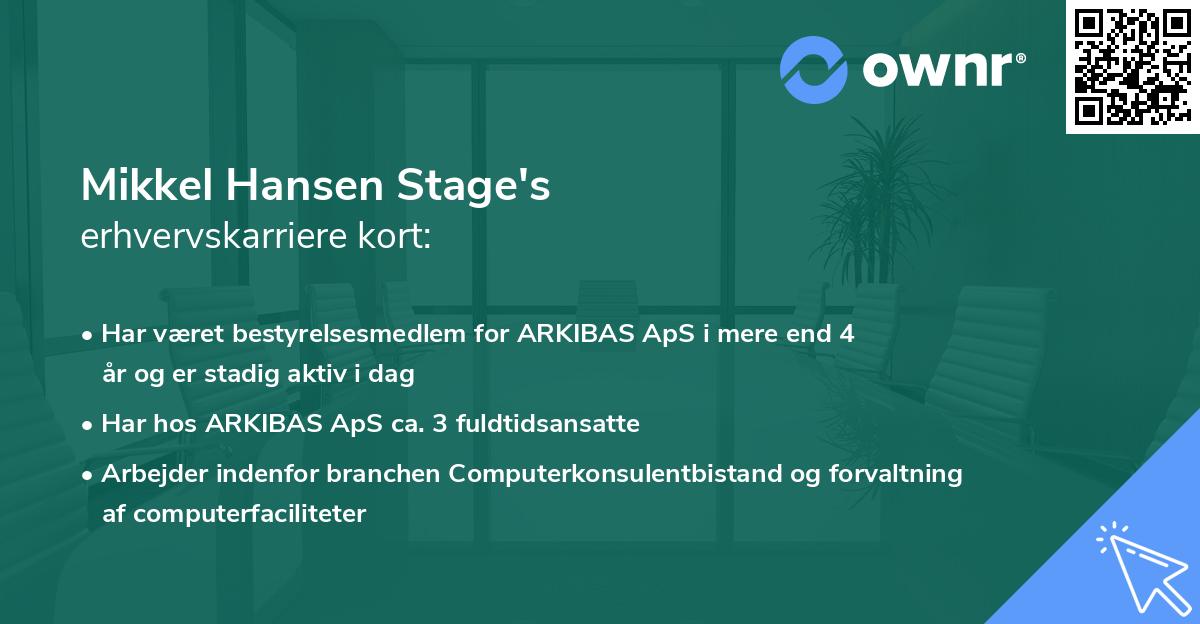 ownr®

Mikkel Hansen Stage's
erhvervskarriere kort:

• Har været bestyrelsesmedlem for ARKIBAS ApS i mere end 4 år og er stadig aktiv i dag
• Har hos ARKIBAS ApS ca. 3 fuldtidsansatte
• Arbejder indenfor branchen Computerkonsulentbistand og forvaltning af computerfaciliteter